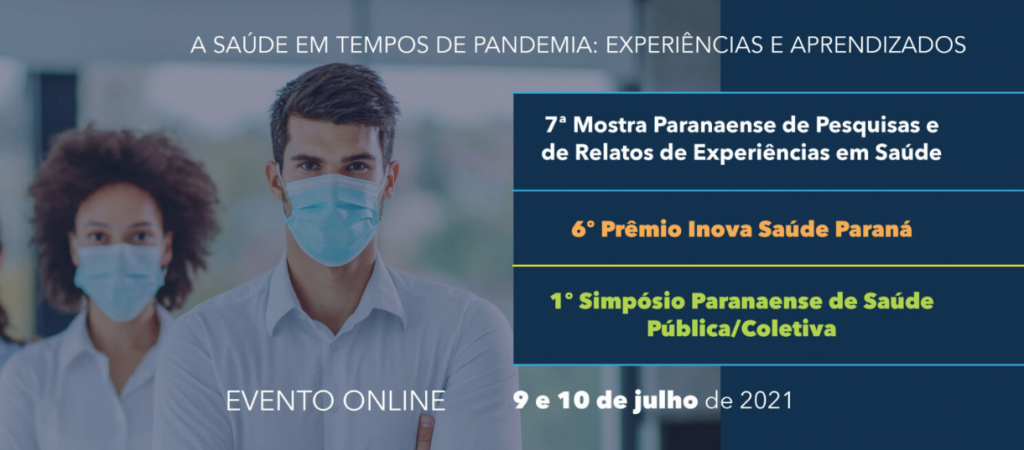 A SAÚDE EM TEMPOS DE PANDEMIA: EXPERIÊNCIAS E APRENDIZADOS

7ª Mostra Paranaense de Pesquisas e de Relatos de Experiências em Saúde

6° Prêmio Inova Saúde Paraná

1° Simpósio Paranaense de Saúde Pública/Coletiva

EVENTO ONLINE

9 e 10 de julho de 2021